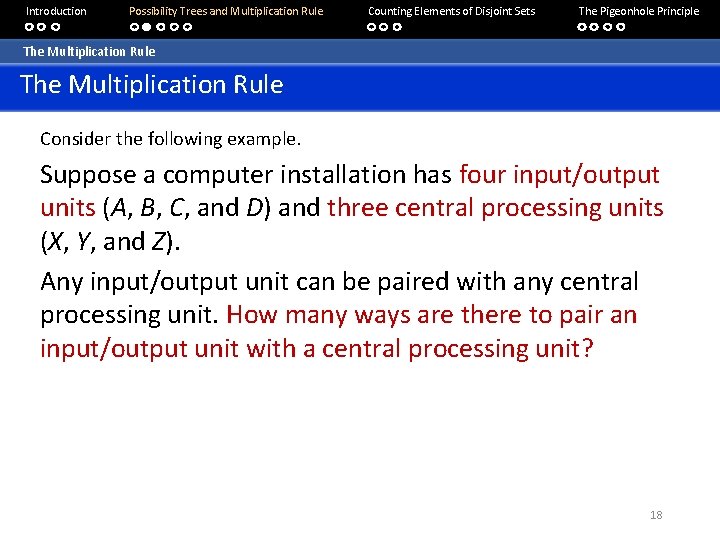 Introduction Possibility Trees and Multiplication Rule Counting Elements of Disjoint Sets The Pigeonhole Principle

The Multiplication Rule

The Multiplication Rule

Consider the following example.

Suppose a computer installation has four input/output units ($A$, $B$, $C$, and $D$) and three central processing units ($X$, $Y$, and $Z$).

Any input/output unit can be paired with any central processing unit. How many ways are there to pair an input/output unit with a central processing unit?

18